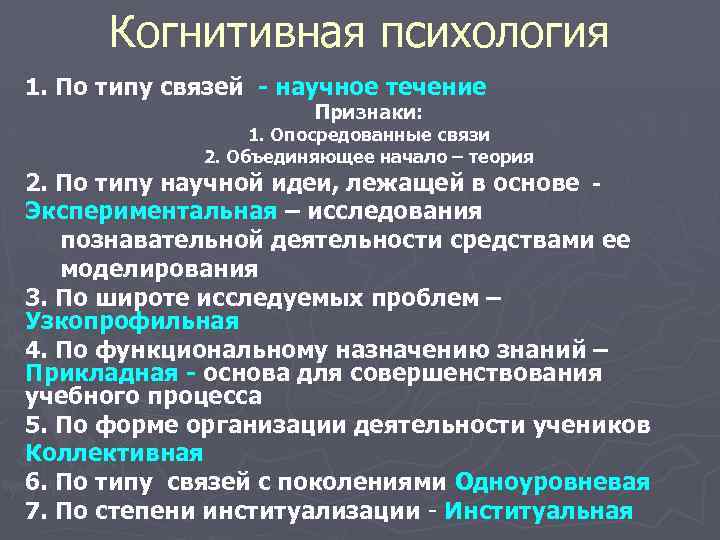 Когнитивная психология

1. По типу связей - научное течение
Признаки:
1. Опосредованные связи
2. Объединяющее начало – теория

2. По типу научной идеи, лежащей в основе - Экспериментальная – исследования познавательной деятельности средствами ее моделирования

3. По широте исследуемых проблем – Узкопрофильная

4. По функциональному назначению знаний – Прикладная - основа для совершенствования учебного процесса

5. По форме организации деятельности учеников Коллективная

6. По типу связей с поколениями Одноуровневая

7. По степени институализации - Институальная